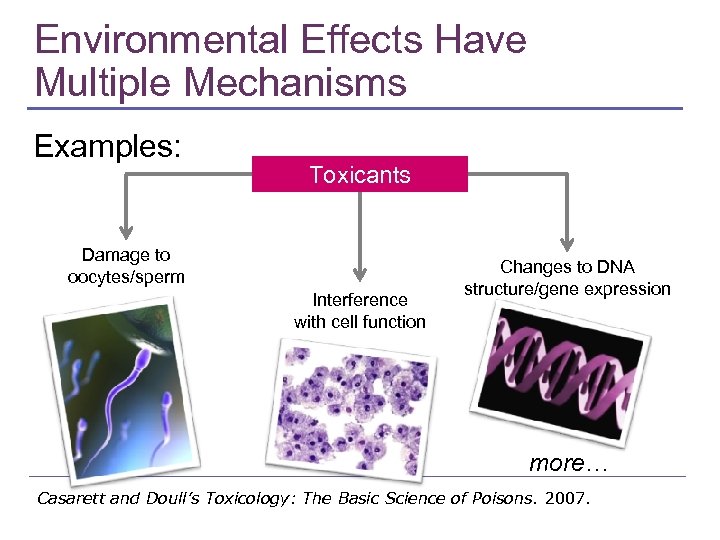 Environmental Effects Have Multiple Mechanisms

Examples:

Toxicants

Damage to oocytes/sperm

Interference with cell function

Changes to DNA structure/gene expression

more…

Casarett and Doull's Toxicology: The Basic Science of Poisons. 2007.